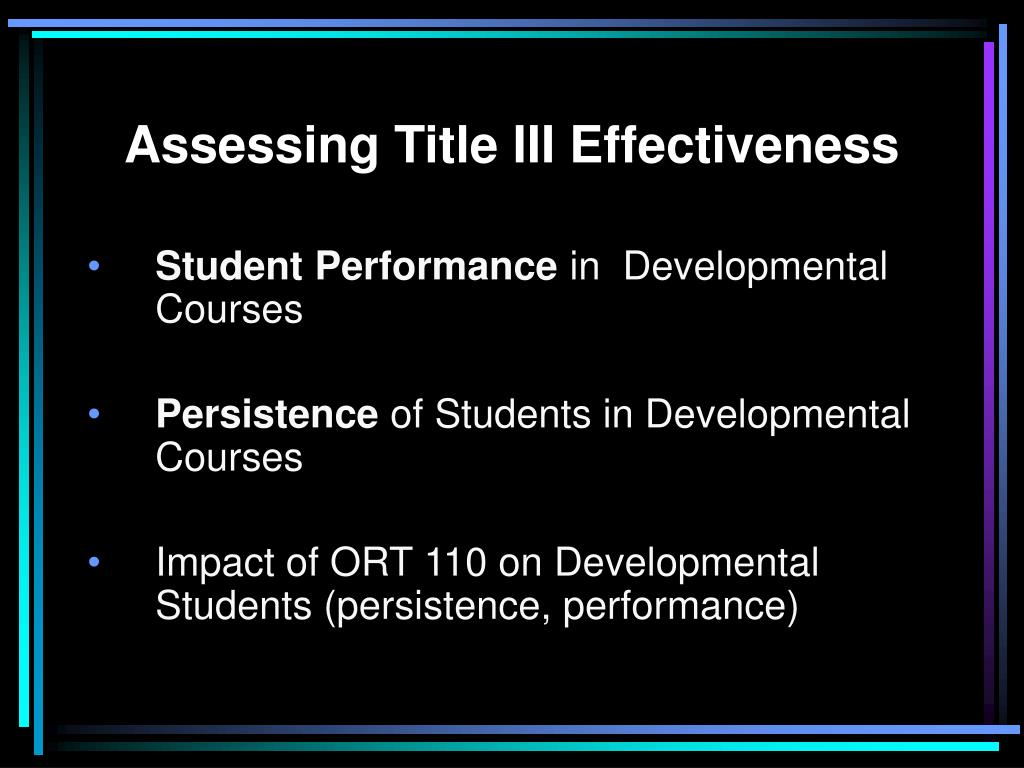 Assessing Title III Effectiveness

• Student Performance in Developmental Courses

• Persistence of Students in Developmental Courses

• Impact of ORT 110 on Developmental Students (persistence, performance)